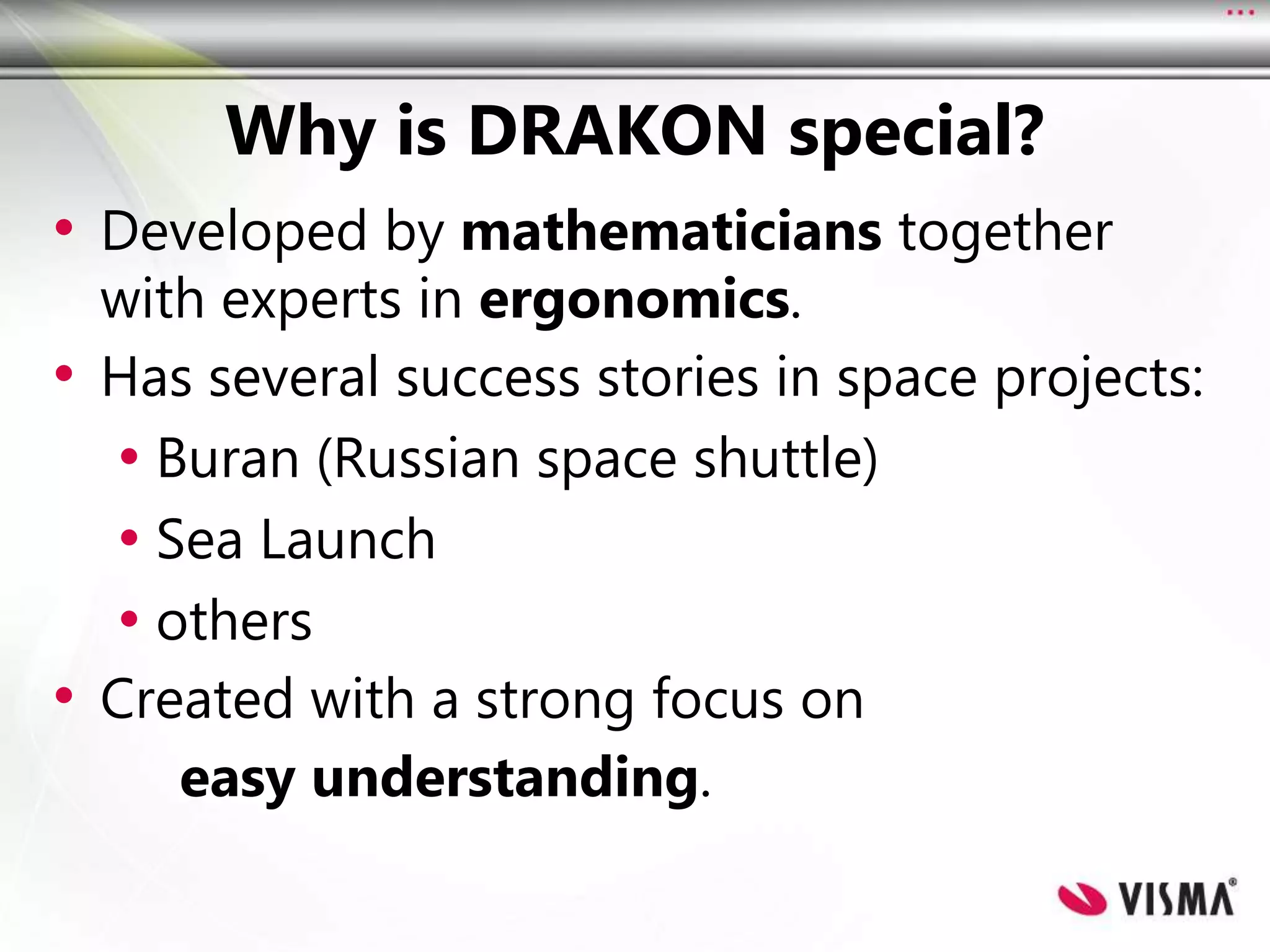 Why is DRAKON special?

• Developed by mathematicians together with experts in ergonomics.
• Has several success stories in space projects:
  • Buran (Russian space shuttle)
  • Sea Launch
  • others
• Created with a strong focus on easy understanding.

VISMA®